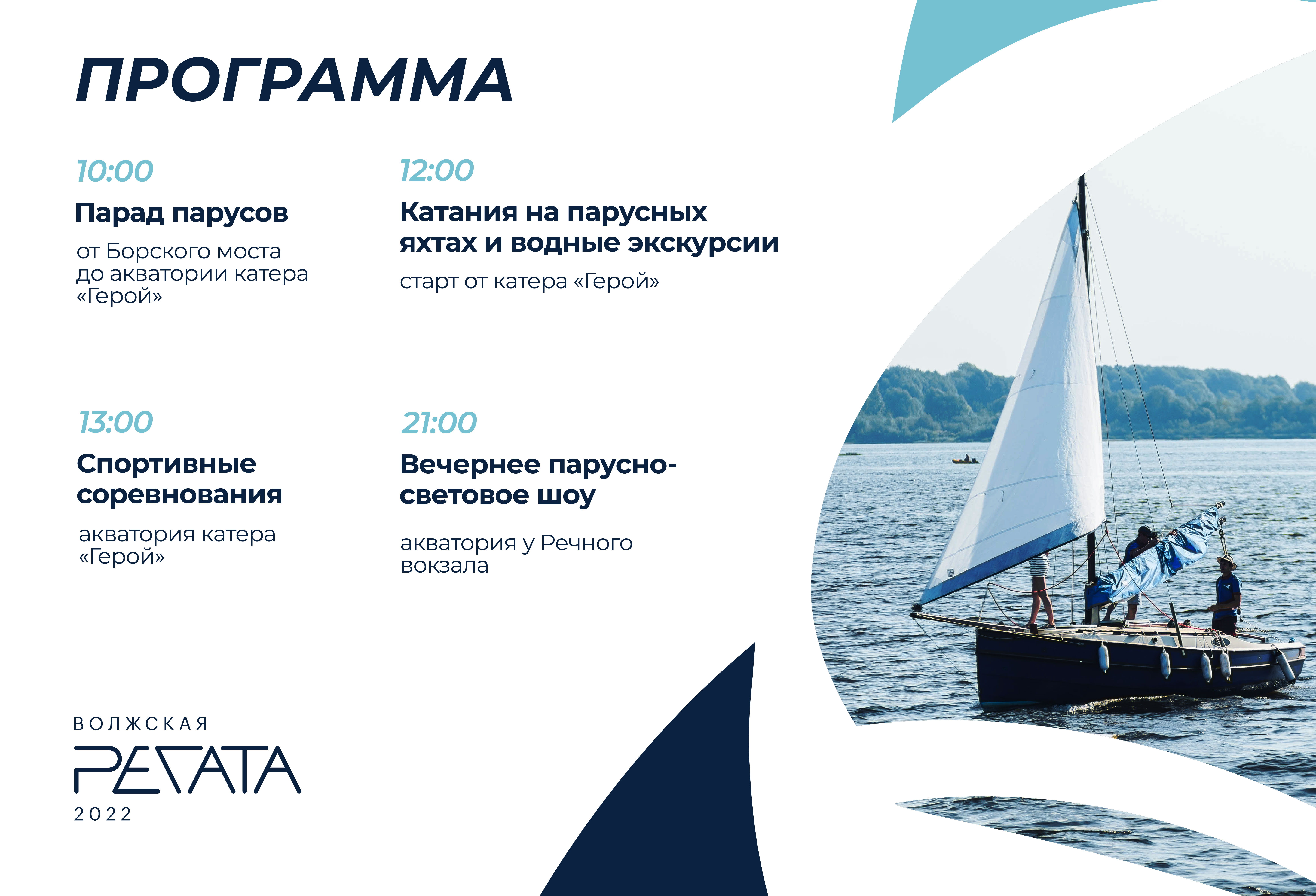 ПРОГРАММА

10:00
Парад парусов
от Борского моста до акватории катера «Герой»

12:00
Катания на парусных яхтах и водные экскурсии
старт от катера «Герой»

13:00
Спортивные соревнования
акватория катера «Герой»

21:00
Вечернее парусно-световое шоу
акватория у Речного вокзала

ВОЛЖСКАЯ
РЕГАТА
2022